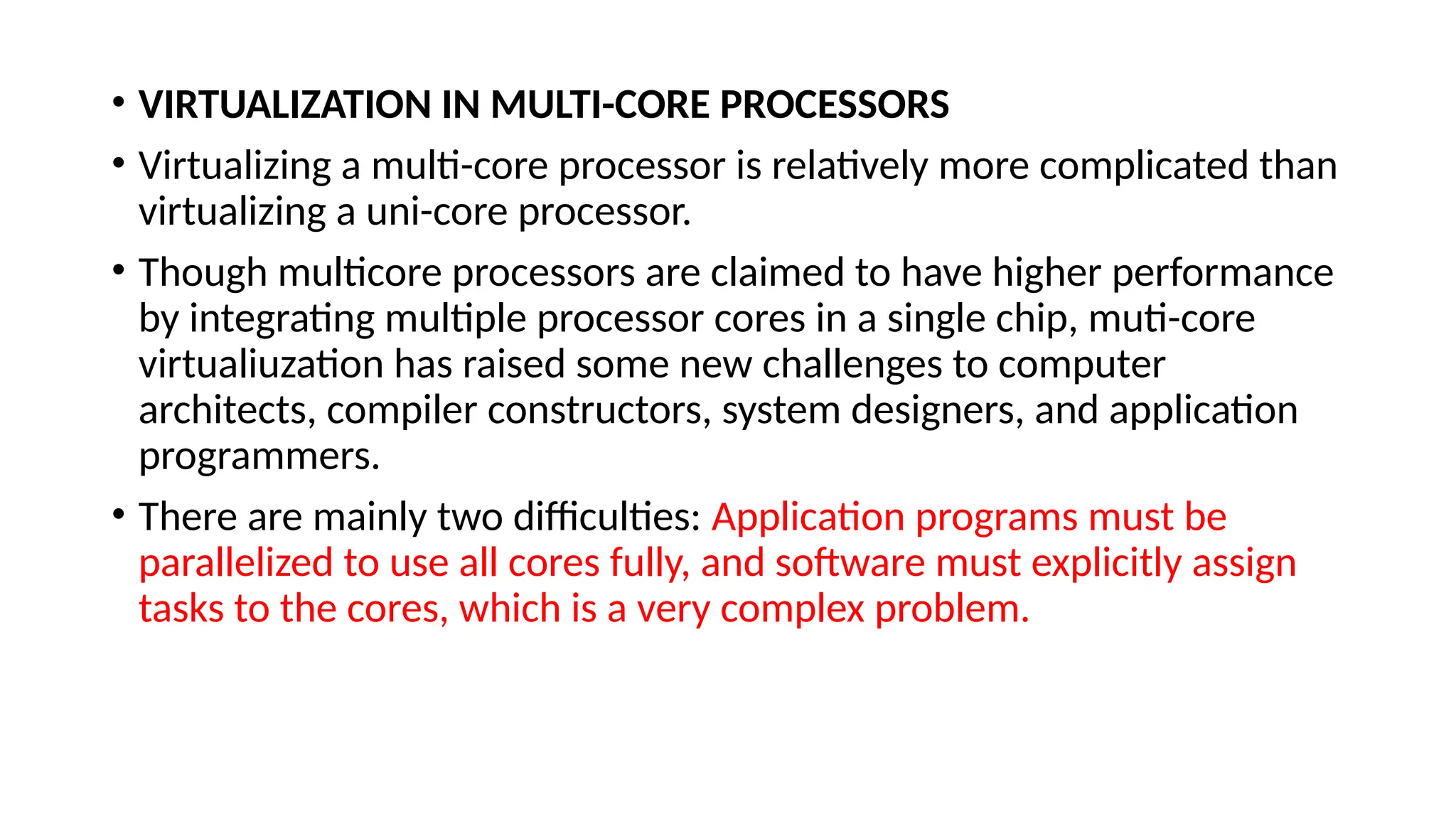 • VIRTUALIZATION IN MULTI-CORE PROCESSORS

• Virtualizing a multi-core processor is relatively more complicated than virtualizing a uni-core processor.

• Though multicore processors are claimed to have higher performance by integrating multiple processor cores in a single chip, muti-core virtualiuzation has raised some new challenges to computer architects, compiler constructors, system designers, and application programmers.

• There are mainly two difficulties: Application programs must be parallelized to use all cores fully, and software must explicitly assign tasks to the cores, which is a very complex problem.